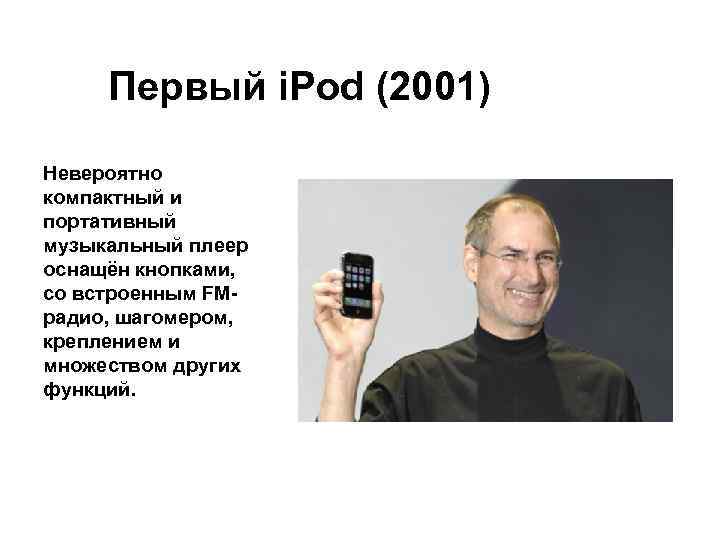 Первый iPod (2001)

Невероятно компактный и портативный музыкальный плеер оснащён кнопками, со встроенным FM-радио, шагомером, креплением и множеством других функций.